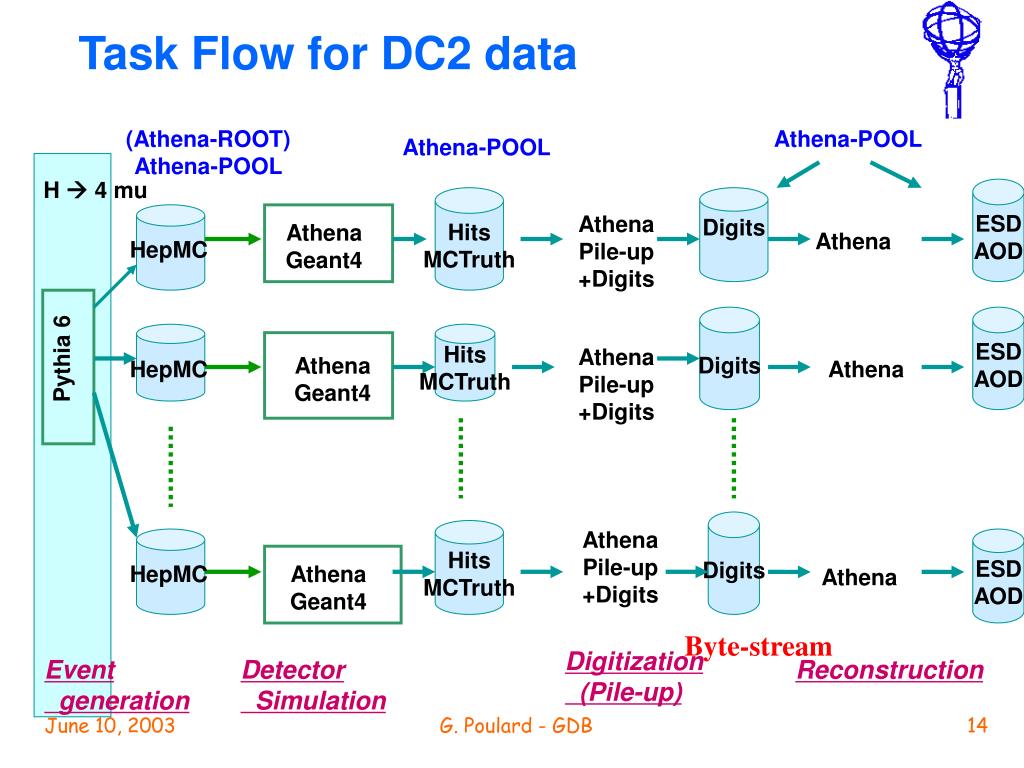 Task Flow for DC2 data

(Athena-ROOT)
Athena-POOL

Athena-POOL

Athena-POOL

H → 4 mu

Pythia 6

HepMC

Athena
Geant4

Hits
MCTruth

Athena
Pile-up
+Digits

Digits

Athena

ESD
AOD

HepMC

Athena
Geant4

Hits
MCTruth

Athena
Pile-up
+Digits

Digits

Athena

ESD
AOD

HepMC

Athena
Geant4

Hits
MCTruth

Athena
Pile-up
+Digits

Digits

Athena

ESD
AOD

Byte-stream

Event generation

Detector Simulation

Digitization (Pile-up)

Reconstruction

June 10, 2003

G. Poulard - GDB

14